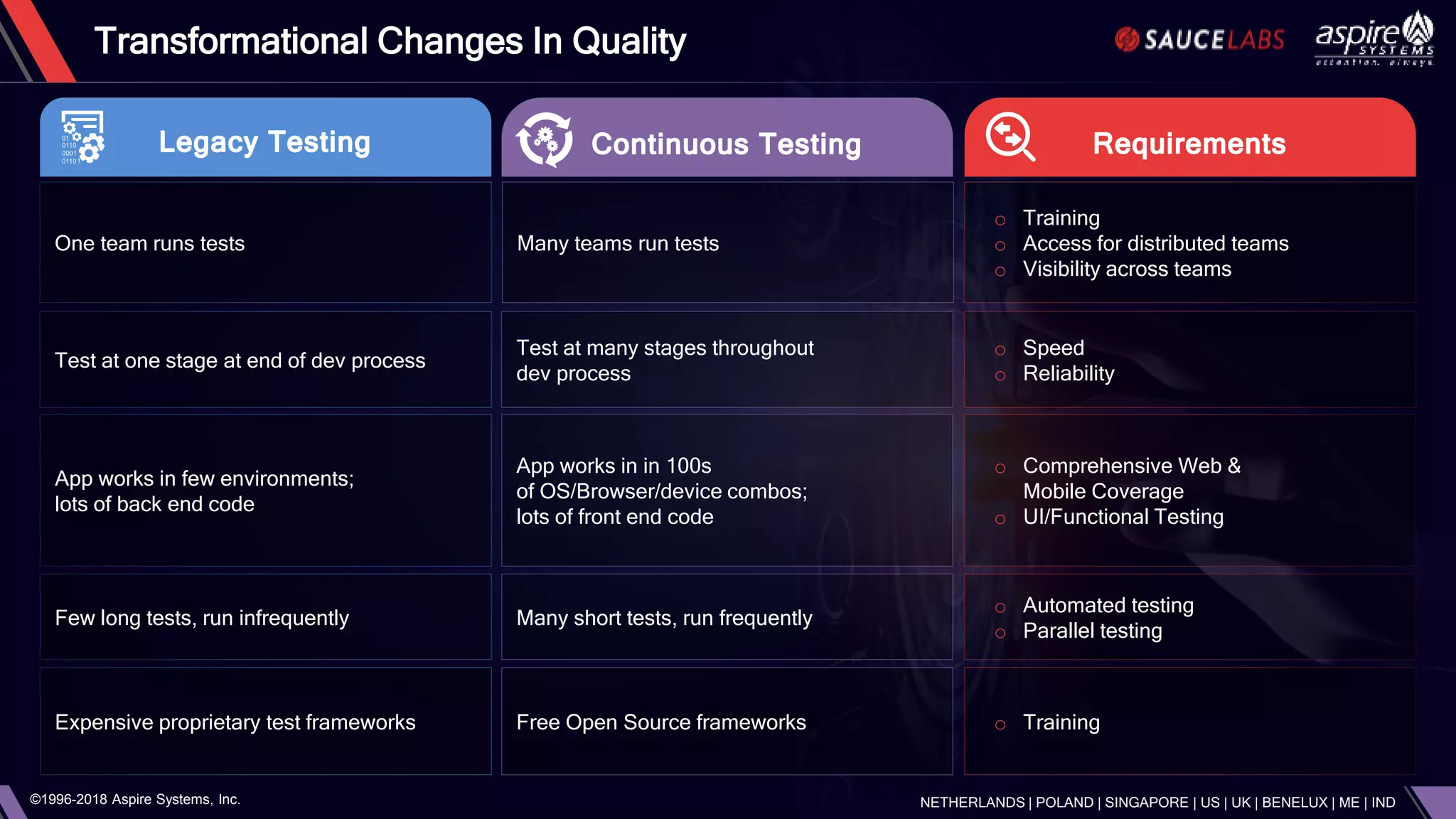 Transformational Changes In Quality

SAUCELABS aspire SYSTEMS attention. always.

| Legacy Testing | Continuous Testing | Requirements |
|---|---|---|
| One team runs tests | Many teams run tests | ○ Training ○ Access for distributed teams ○ Visibility across teams |
| Test at one stage at end of dev process | Test at many stages throughout dev process | ○ Speed ○ Reliability |
| App works in few environments; lots of back end code | App works in in 100s of OS/Browser/device combos; lots of front end code | ○ Comprehensive Web & Mobile Coverage ○ UI/Functional Testing |
| Few long tests, run infrequently | Many short tests, run frequently | ○ Automated testing ○ Parallel testing |
| Expensive proprietary test frameworks | Free Open Source frameworks | ○ Training |

©1996-2018 Aspire Systems, Inc.

NETHERLANDS | POLAND | SINGAPORE | US | UK | BENELUX | ME | IND